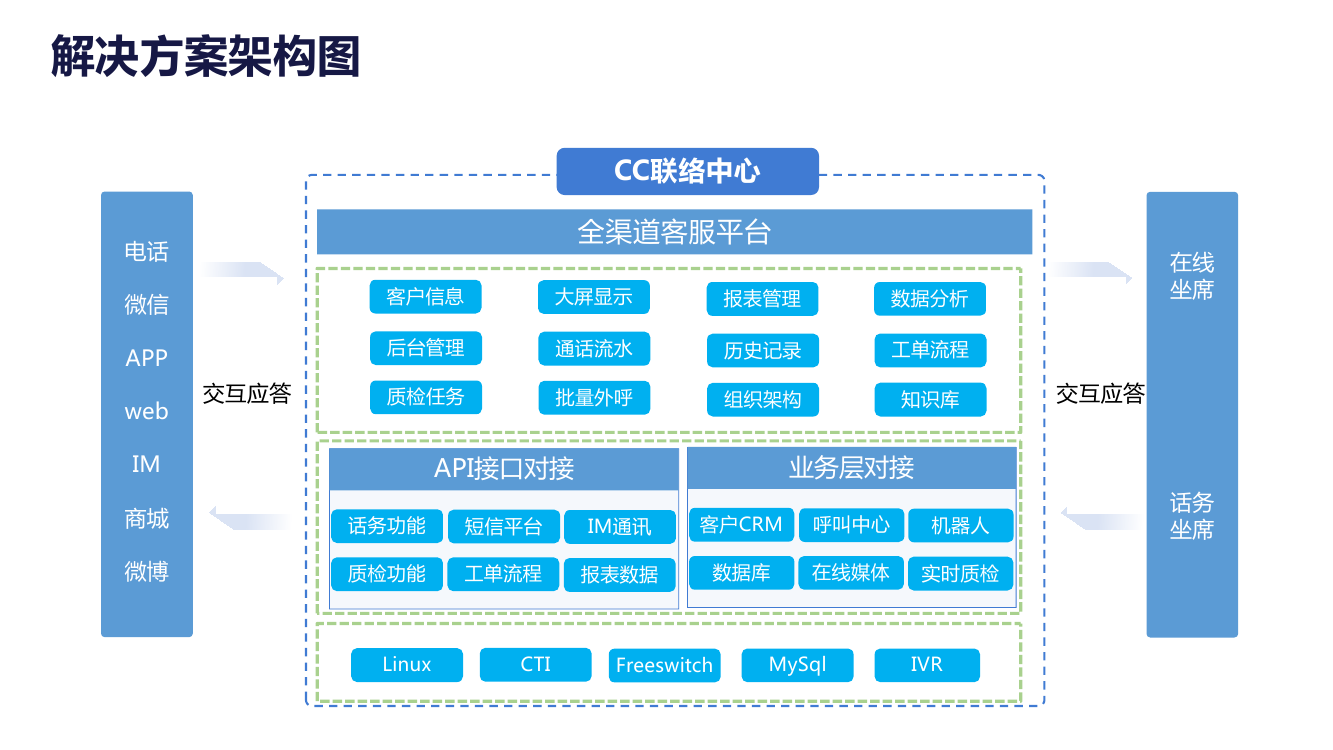 解决方案架构图

电话
微信
APP
web
IM
商城
微博

交互应答

CC联络中心

全渠道客服平台

客户信息 大屏显示 报表管理 数据分析
后台管理 通话流水 历史记录 工单流程
质检任务 批量外呼 组织架构 知识库

API接口对接
话务功能 短信平台 IM通讯
质检功能 工单流程 报表数据

业务层对接
客户CRM 呼叫中心 机器人
数据库 在线媒体 实时质检

Linux CTI Freeswitch MySql IVR

交互应答

在线坐席

话务坐席